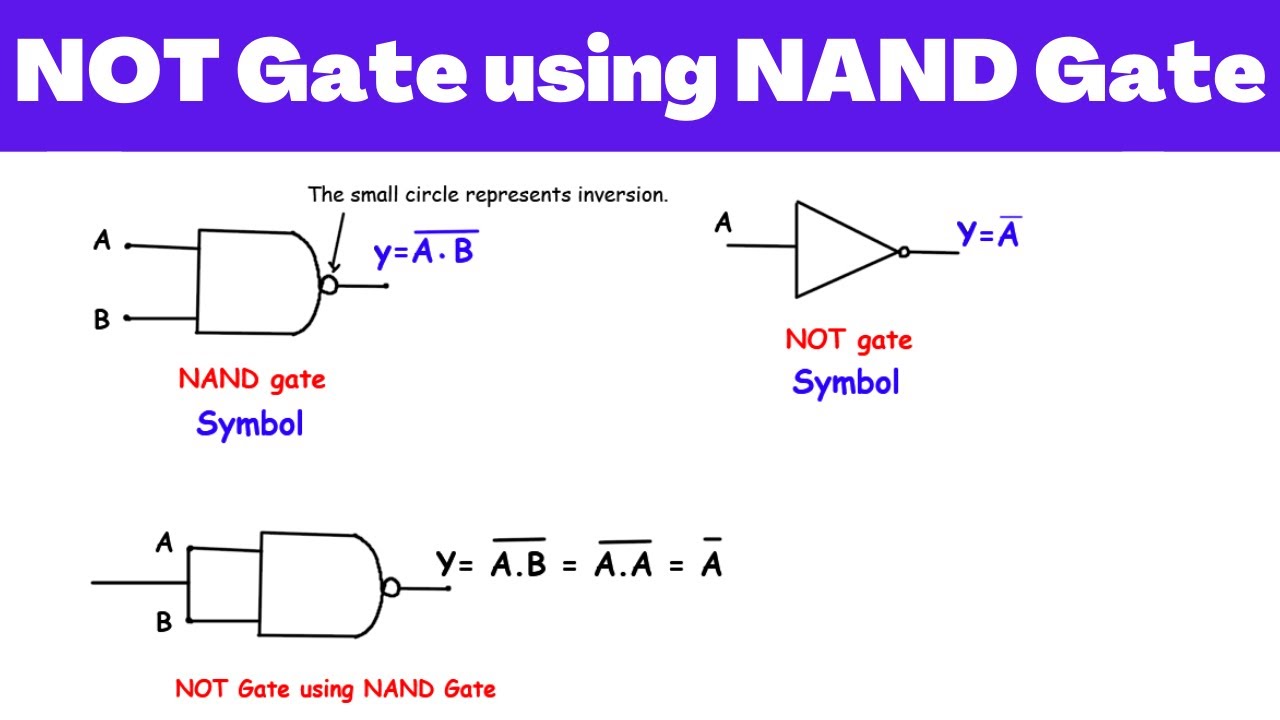 NOT Gate using NAND Gate

The small circle represents inversion.

A

B

$y=\overline{A \cdot B}$

NAND gate
Symbol

A

$Y=\overline{A}$

NOT gate
Symbol

A

B

$Y= \overline{A.B} = \overline{A.A} = \overline{A}$

NOT Gate using NAND Gate